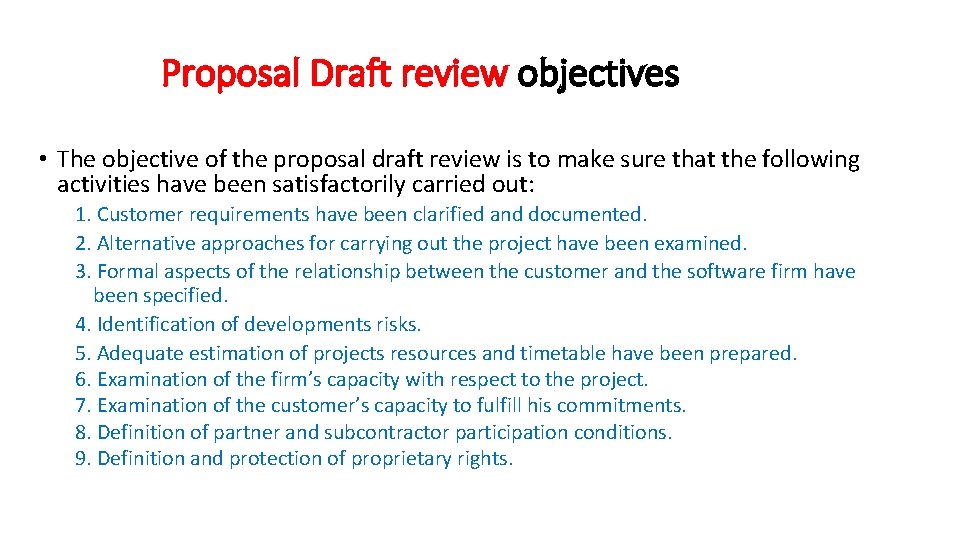 Proposal Draft review objectives

• The objective of the proposal draft review is to make sure that the following activities have been satisfactorily carried out:

1. Customer requirements have been clarified and documented.
2. Alternative approaches for carrying out the project have been examined.
3. Formal aspects of the relationship between the customer and the software firm have been specified.
4. Identification of developments risks.
5. Adequate estimation of projects resources and timetable have been prepared.
6. Examination of the firm's capacity with respect to the project.
7. Examination of the customer's capacity to fulfill his commitments.
8. Definition of partner and subcontractor participation conditions.
9. Definition and protection of proprietary rights.